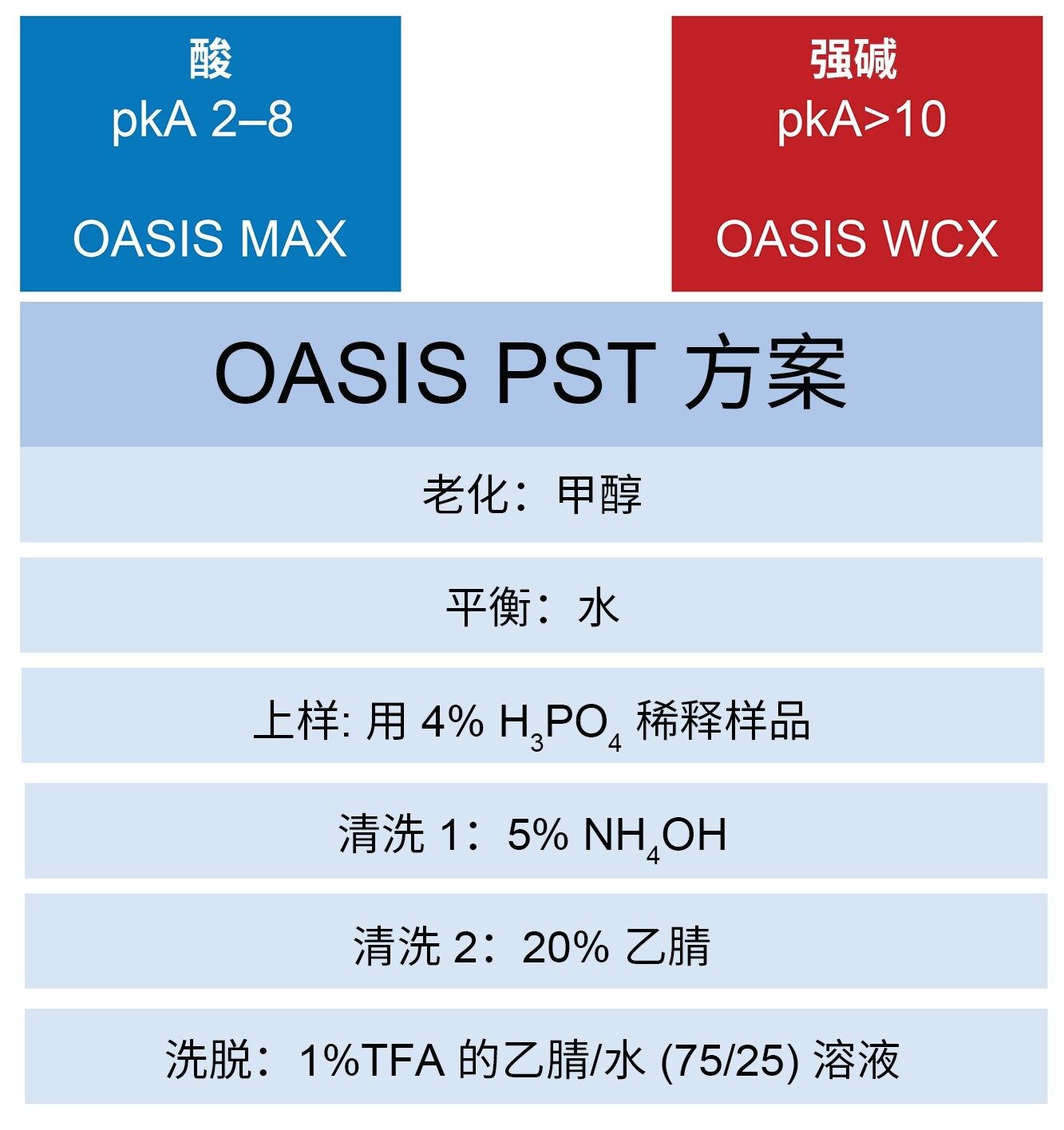 酸
pkA 2–8

OASIS MAX

强碱
pkA>10

OASIS WCX

OASIS PST 方案

老化：甲醇

平衡：水

上样: 用 4% $H_3PO_4$ 稀释样品

清洗 1：5% $NH_4OH$

清洗 2：20% 乙腈

洗脱：1%TFA 的乙腈/水 (75/25) 溶液